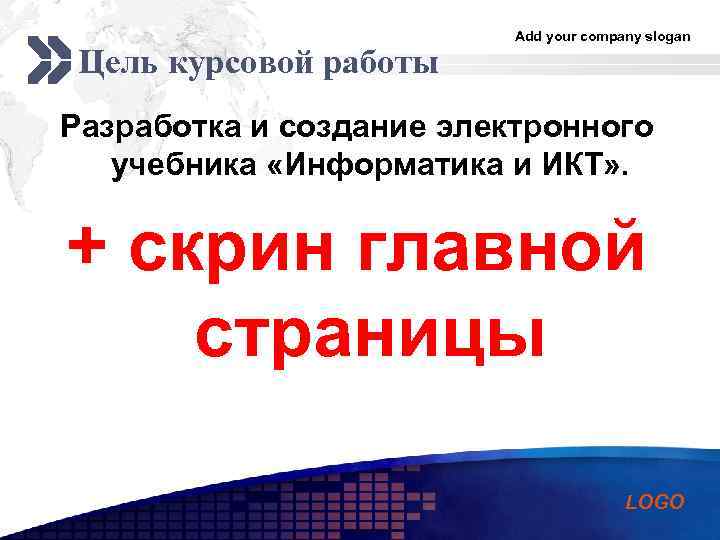 Add your company slogan

Цель курсовой работы

Разработка и создание электронного учебника «Информатика и ИКТ».

+ скрин главной страницы

LOGO